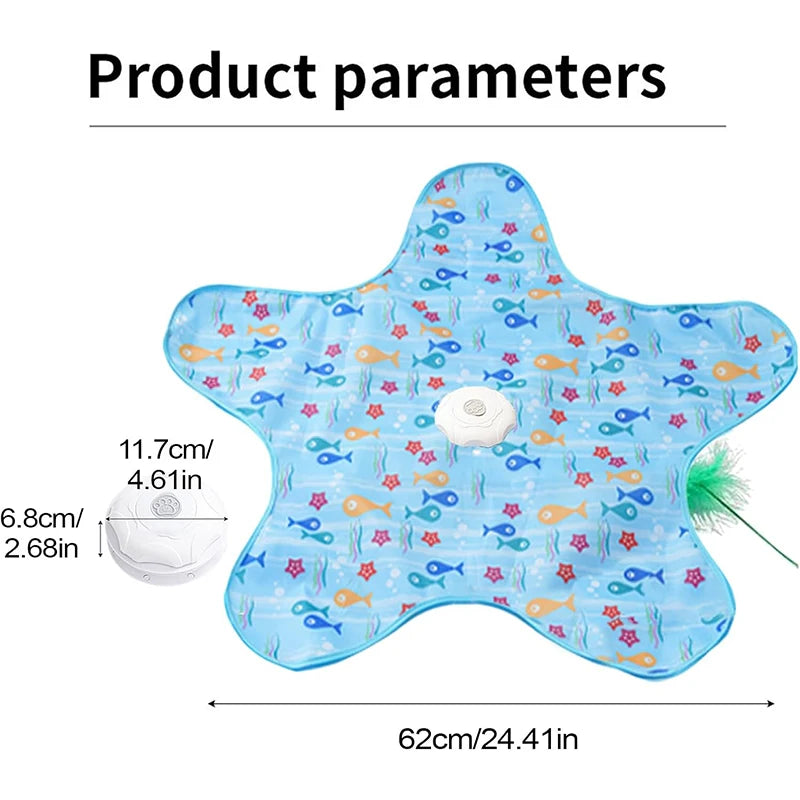 Product parameters

11.7cm/ 4.61in

6.8cm/ 2.68in

62cm/24.41in